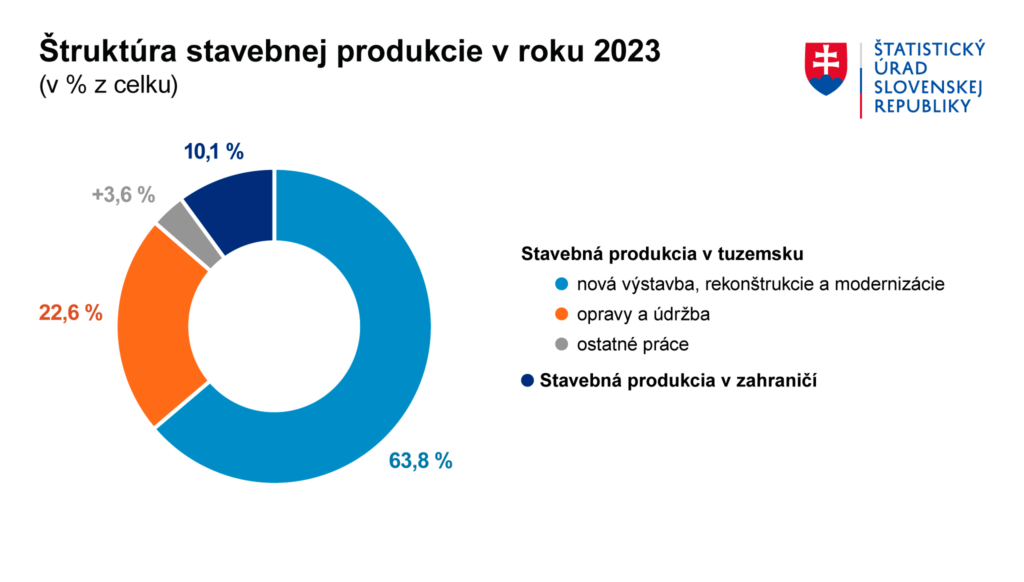 Štruktúra stavebnej produkcie v roku 2023
(v % z celku)

ŠTATISTICKÝ ÚRAD SLOVENSKEJ REPUBLIKY

10,1 %
+3,6 %
22,6 %
63,8 %

Stavebná produkcia v tuzemsku
nová výstavba, rekonštrukcie a modernizácie
opravy a údržba
ostatné práce
Stavebná produkcia v zahraničí